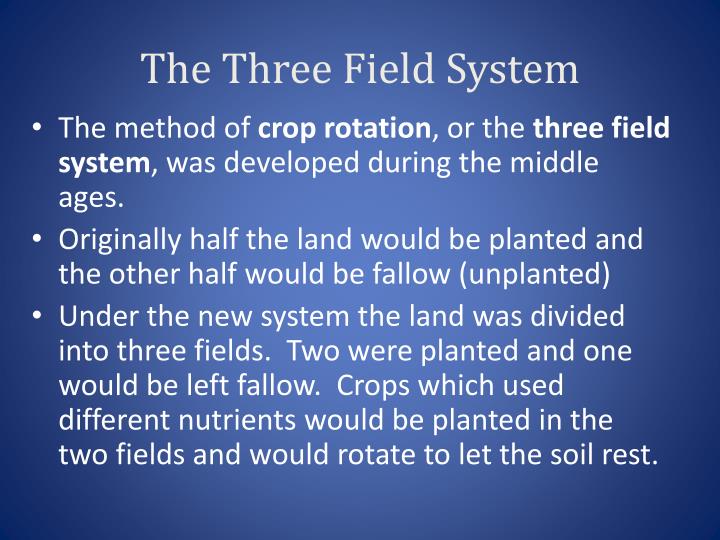 The Three Field System

• The method of crop rotation, or the three field system, was developed during the middle ages.

• Originally half the land would be planted and the other half would be fallow (unplanted)

• Under the new system the land was divided into three fields. Two were planted and one would be left fallow. Crops which used different nutrients would be planted in the two fields and would rotate to let the soil rest.